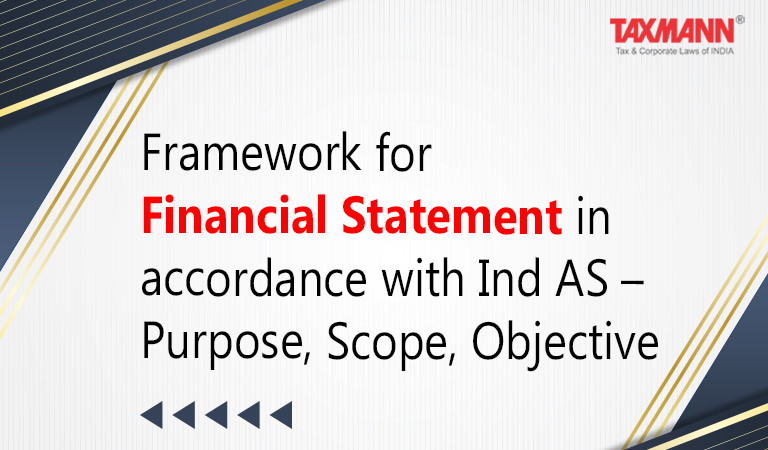 TAXMANN®
Tax & Corporate Laws of INDIA

Framework for Financial Statement in accordance with Ind AS – Purpose, Scope, Objective